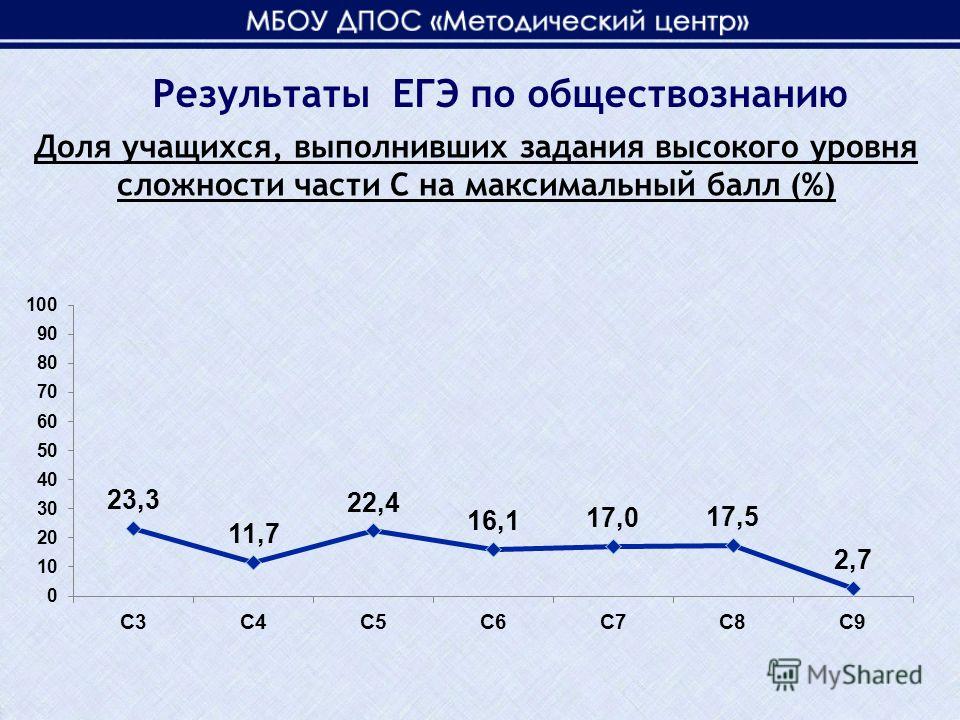 МБОУ ДПОС «Методический центр»

Результаты ЕГЭ по обществознанию

Доля учащихся, выполнивших задания высокого уровня сложности части С на максимальный балл (%)

100
90
80
70
60
50
40
30
20
10
0

23,3
11,7
22,4
16,1
17,0
17,5
2,7

С3
С4
С5
С6
С7
С8
С9

MyShared